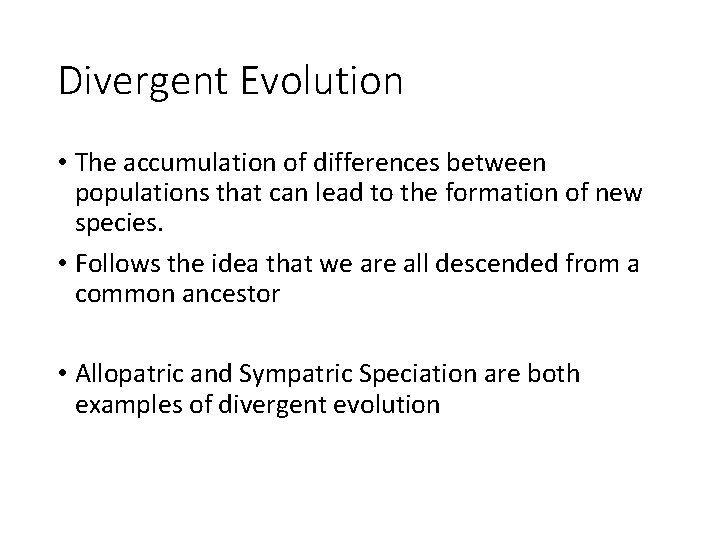 Divergent Evolution

• The accumulation of differences between populations that can lead to the formation of new species.

• Follows the idea that we are all descended from a common ancestor

• Allopatric and Sympatric Speciation are both examples of divergent evolution